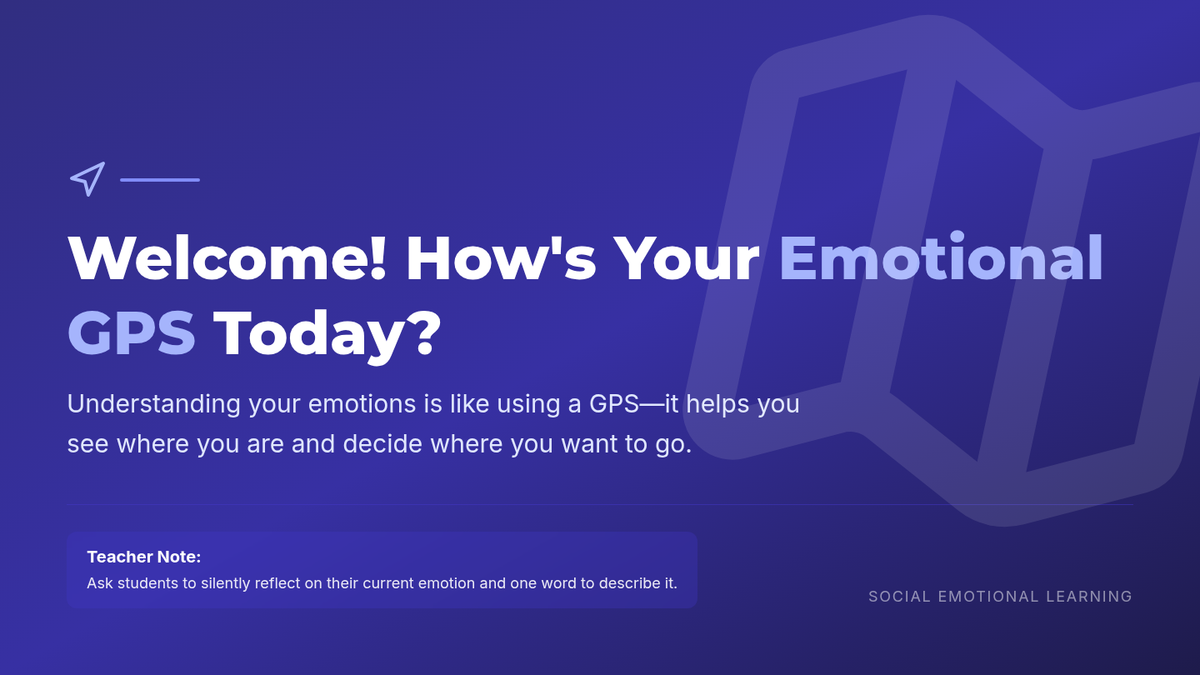 Welcome! How's Your Emotional GPS Today?

Understanding your emotions is like using a GPS—it helps you see where you are and decide where you want to go.

Teacher Note:
Ask students to silently reflect on their current emotion and one word to describe it.

SOCIAL EMOTIONAL LEARNING